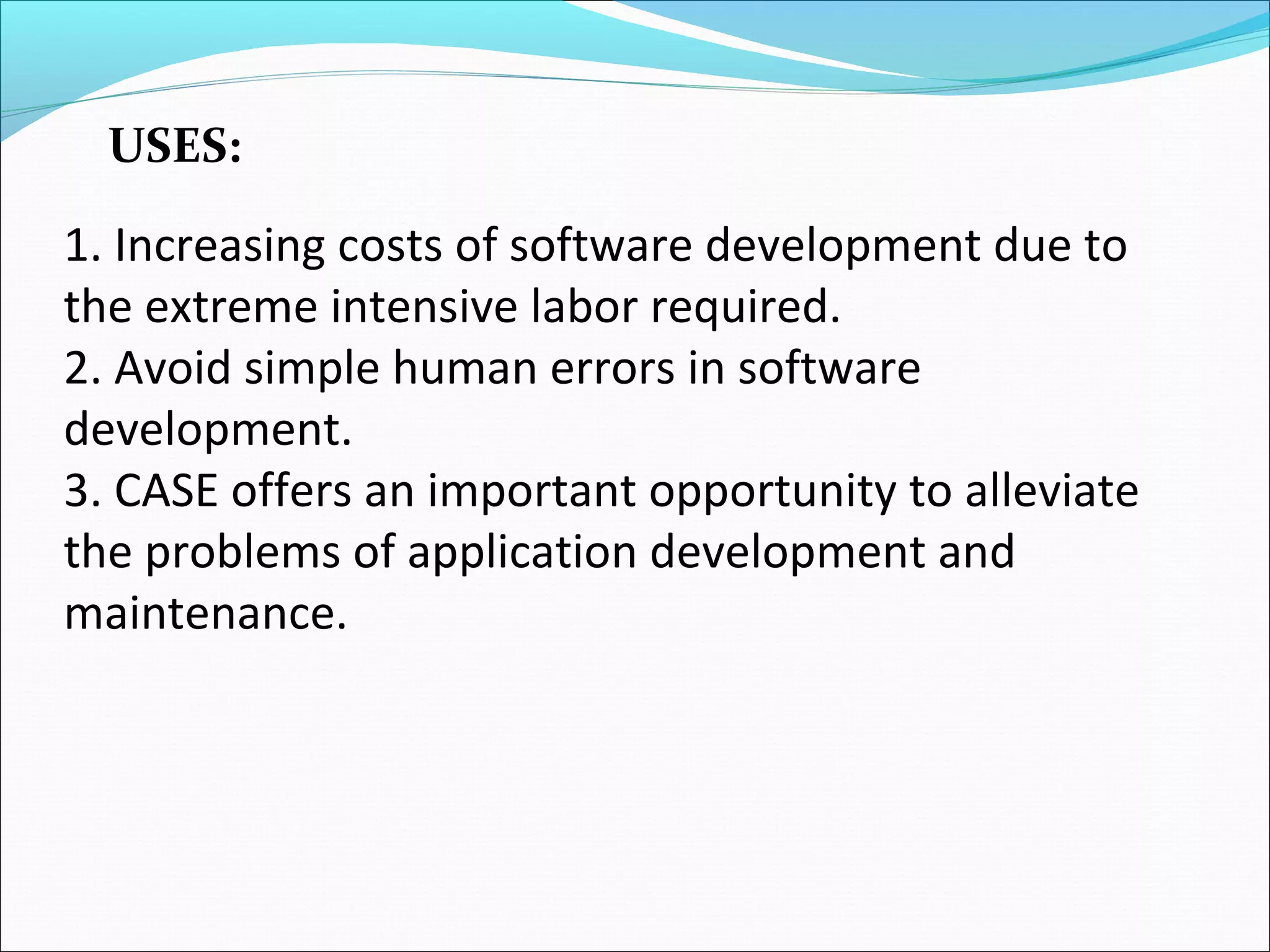 USES:

1. Increasing costs of software development due to the extreme intensive labor required.
2. Avoid simple human errors in software development.
3. CASE offers an important opportunity to alleviate the problems of application development and maintenance.